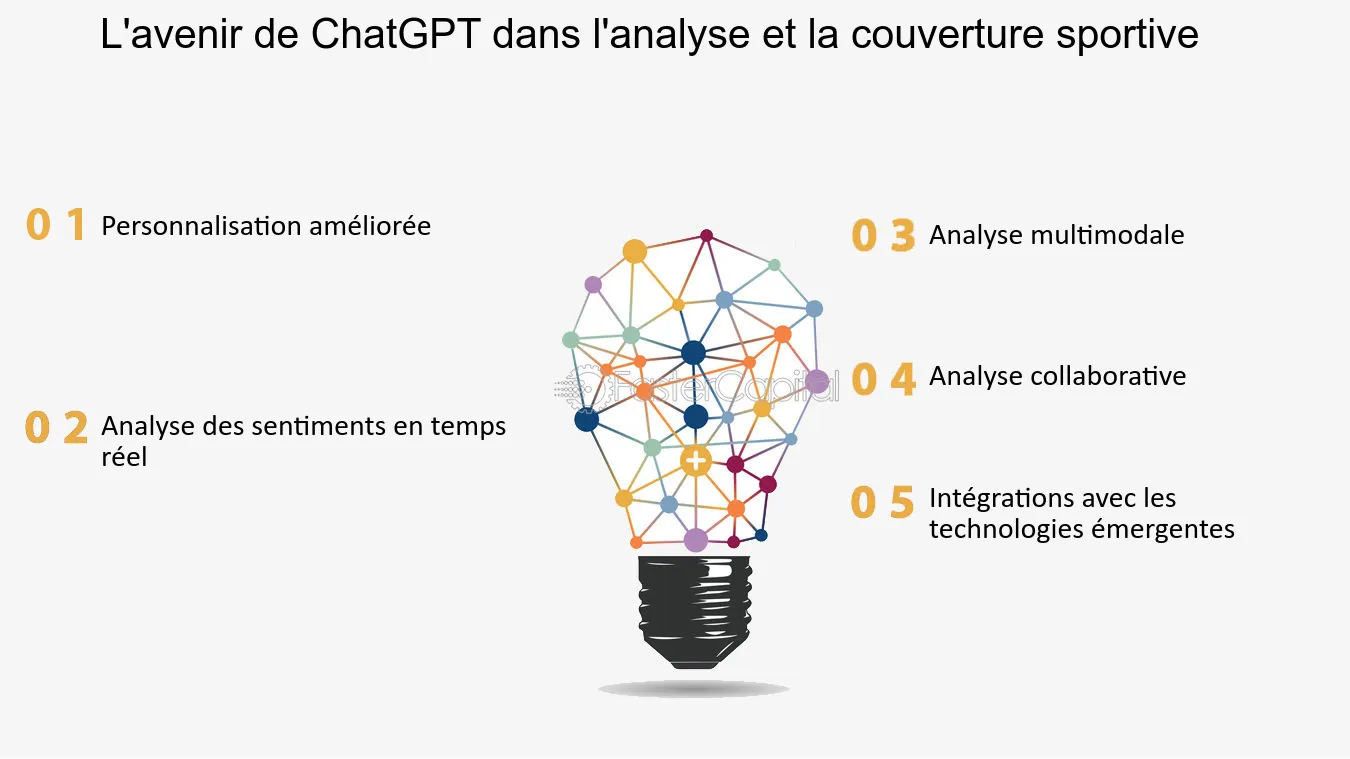 L'avenir de ChatGPT dans l'analyse et la couverture sportive

0 1 Personnalisation améliorée

0 2 Analyse des sentiments en temps réel

0 3 Analyse multimodale

0 4 Analyse collaborative

0 5 Intégrations avec les technologies émergentes

FasterCapital